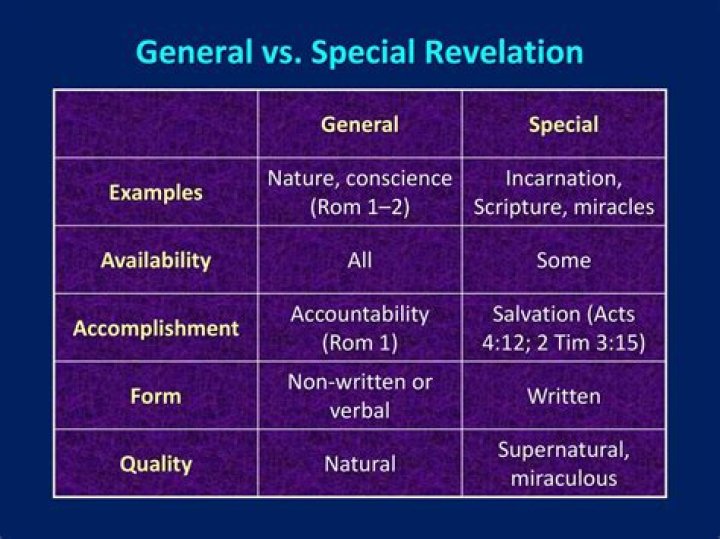 General vs. Special Revelation

| | General | Special |
|---|---|---|
| Examples | Nature, conscience (Rom 1–2) | Incarnation, Scripture, miracles |
| Availability | All | Some |
| Accomplishment | Accountability (Rom 1) | Salvation (Acts 4:12; 2 Tim 3:15) |
| Form | Non-written or verbal | Written |
| Quality | Natural | Supernatural, miraculous |